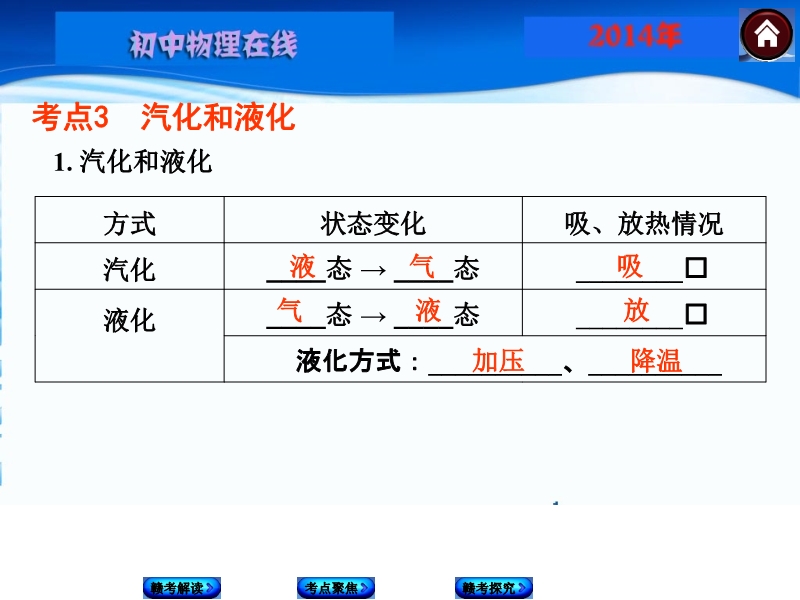 初中物理在线

2014年

考点3　汽化和液化

1. 汽化和液化

| 方式 | 状态变化 | 吸、放热情况 |
|---|---|---|
| 汽化 | 液态 → 气态 | 吸□ |
| 液化 | 气态 → 液态 | 放□ |
| | 液化方式：加压、降温 | |

赣考解读

考点聚焦

赣考探究